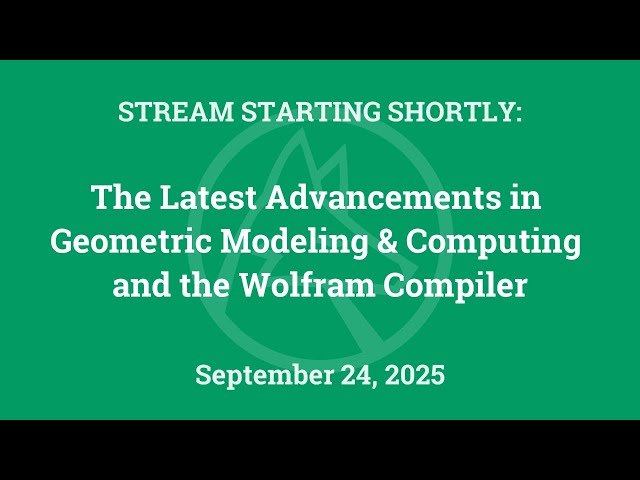 STREAM STARTING SHORTLY:

The Latest Advancements in Geometric Modeling & Computing and the Wolfram Compiler

September 24, 2025